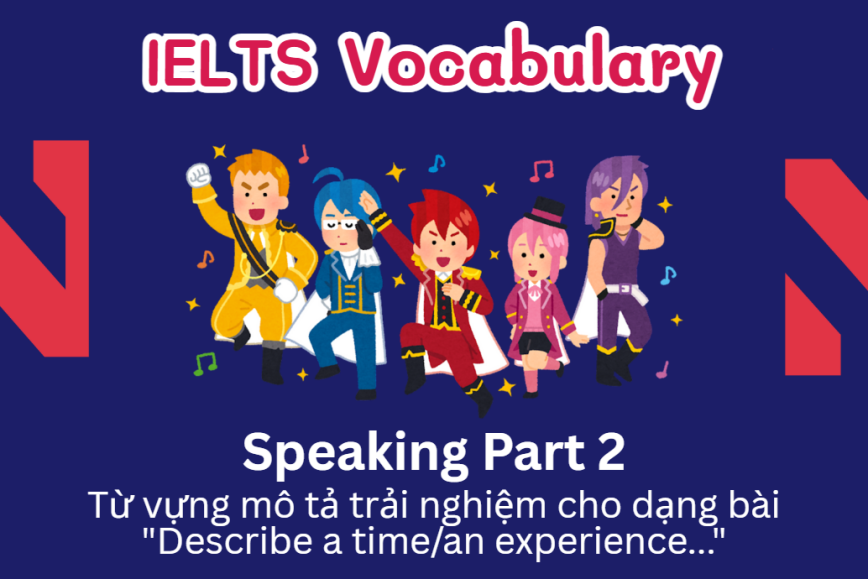 IELTS Vocabulary

Speaking Part 2

Từ vựng mô tả trải nghiệm cho dạng bài "Describe a time/an experience..."